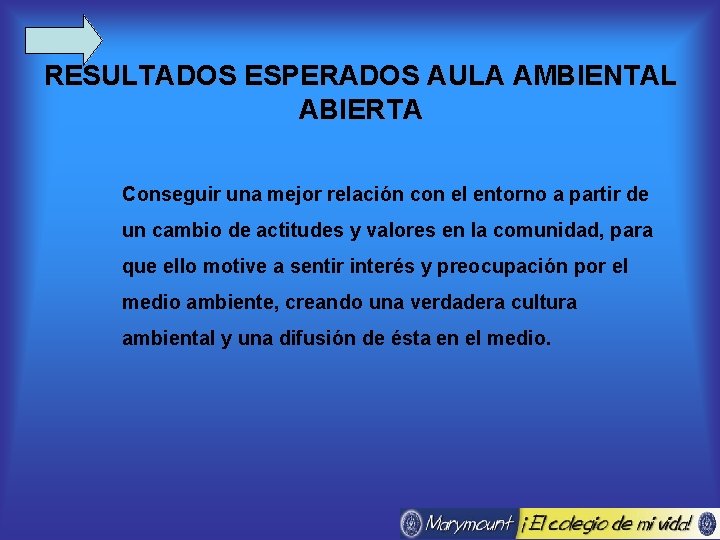 RESULTADOS ESPERADOS AULA AMBIENTAL ABIERTA

Conseguir una mejor relación con el entorno a partir de un cambio de actitudes y valores en la comunidad, para que ello motive a sentir interés y preocupación por el medio ambiente, creando una verdadera cultura ambiental y una difusión de ésta en el medio.

Marymount ¡El colegio de mi vida!